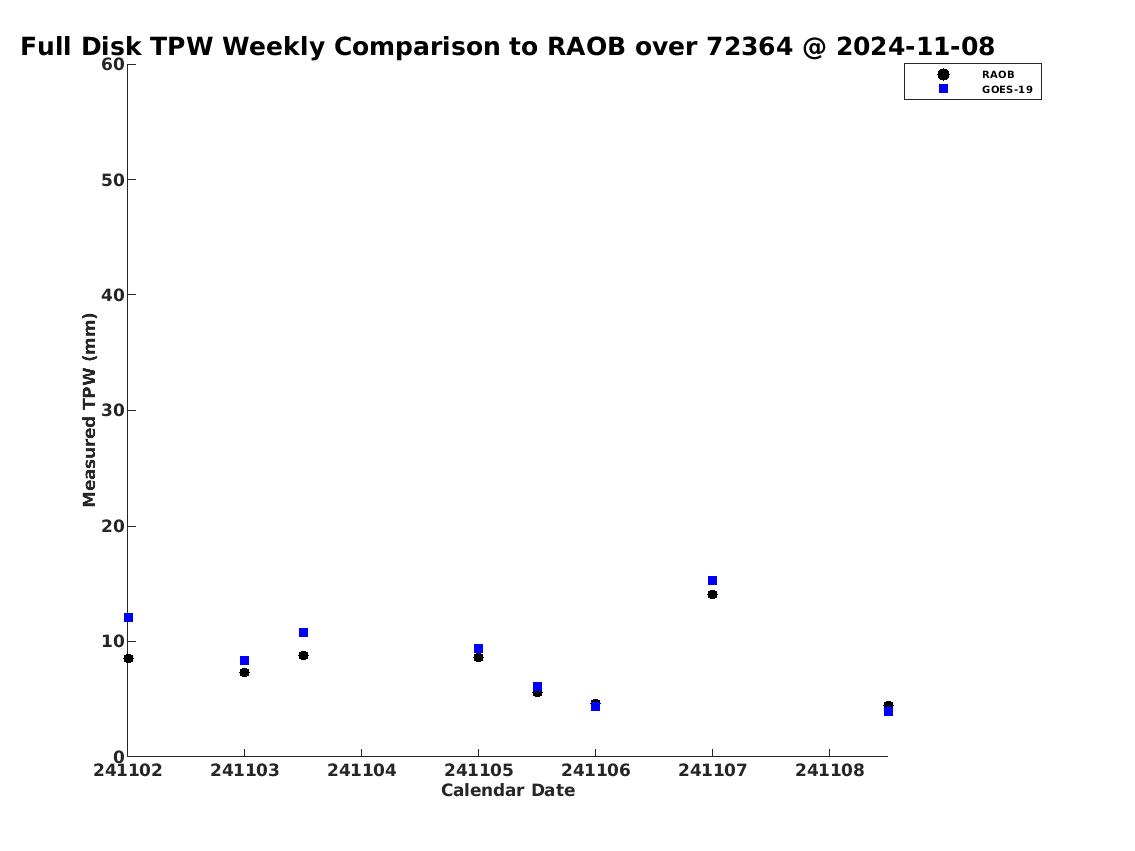 Full Disk TPW Weekly Comparison to RAOB over 72364 @ 2024-11-08

RAOB
GOES-19

Measured TPW (mm)

60
50
40
30
20
10
0

241102 241103 241104 241105 241106 241107 241108

Calendar Date